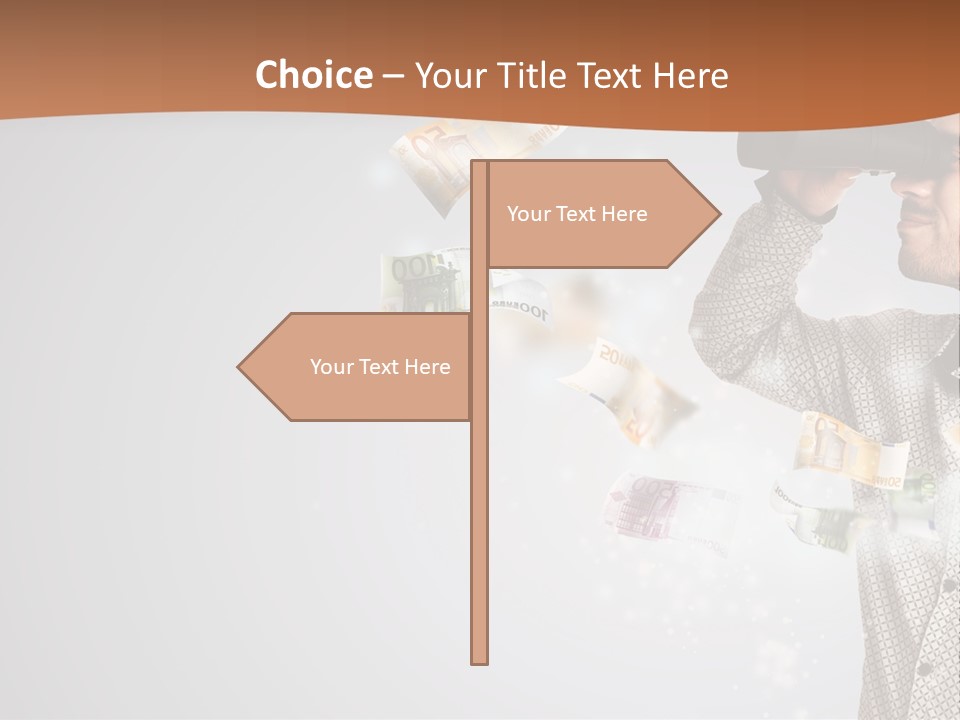 Choice – Your Title Text Here

Your Text Here

Your Text Here